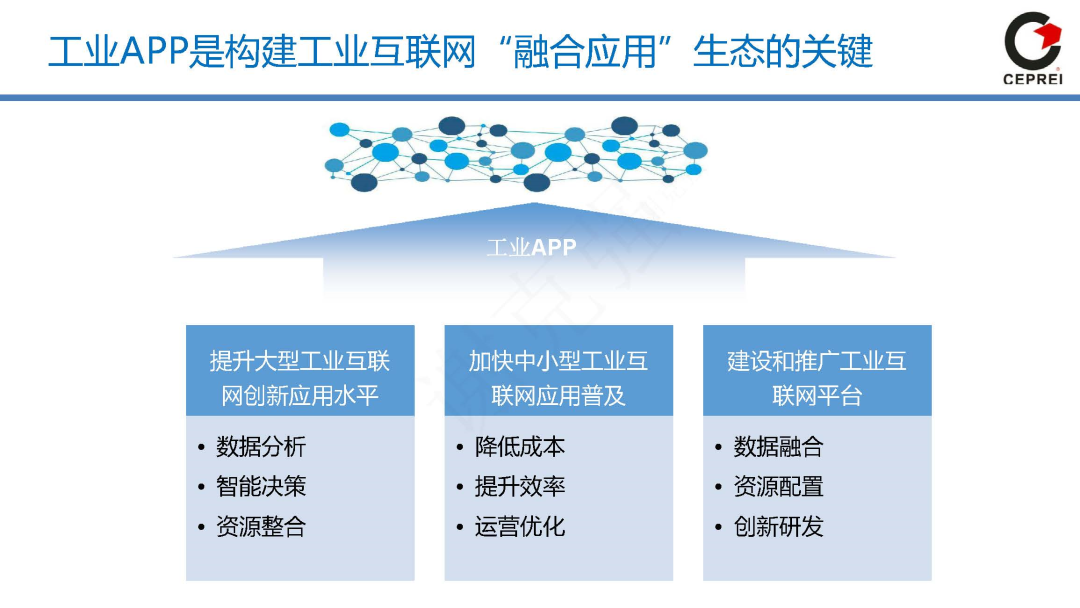 工业APP是构建工业互联网“融合应用”生态的关键

CEPREI

工业APP

提升大型工业互联网创新应用水平

• 数据分析
• 智能决策
• 资源整合

加快中小型工业互联网应用普及

• 降低成本
• 提升效率
• 运营优化

建设和推广工业互联网平台

• 数据融合
• 资源配置
• 创新研发